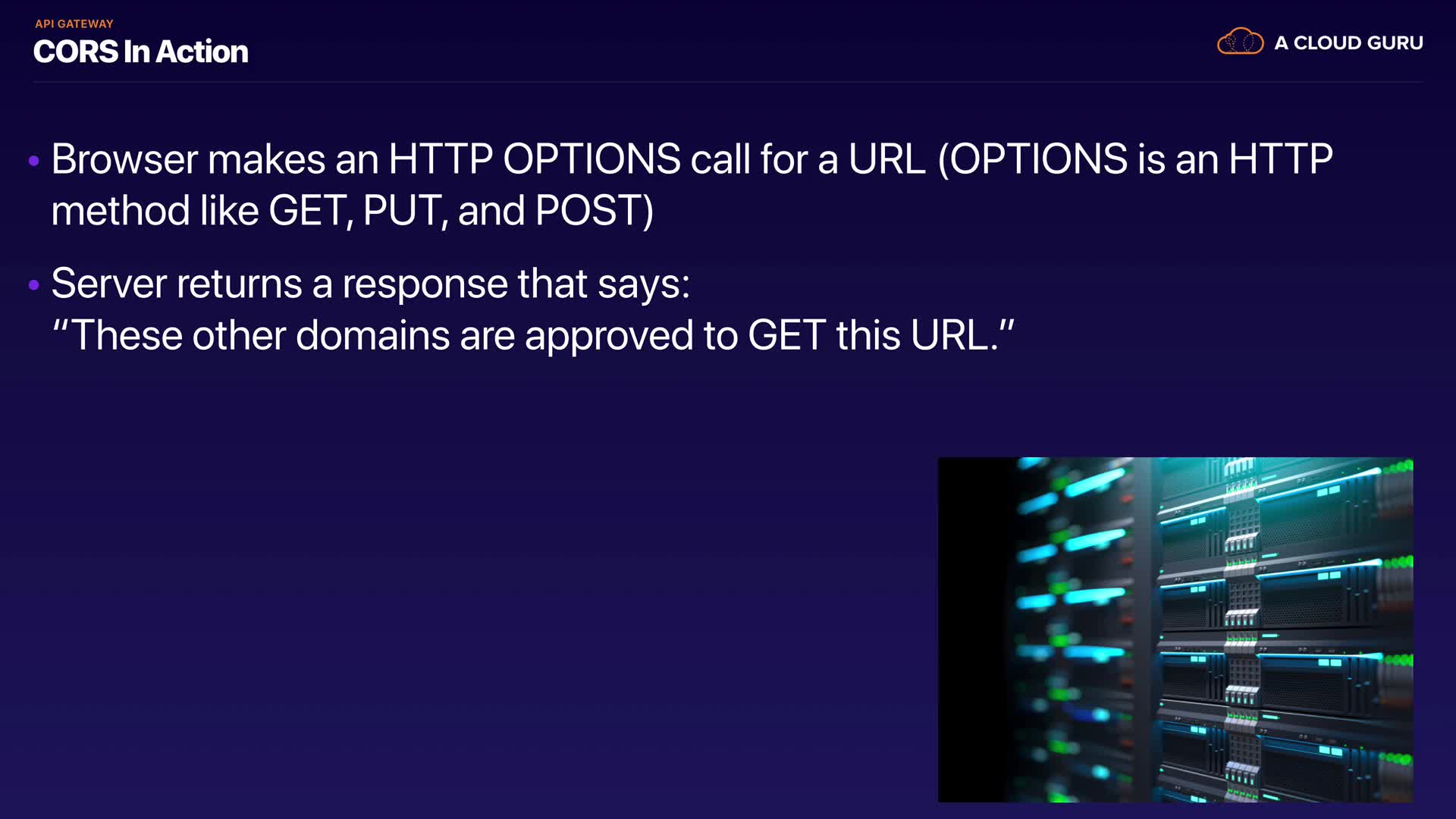 API GATEWAY
CORS In Action

A CLOUD GURU

• Browser makes an HTTP OPTIONS call for a URL (OPTIONS is an HTTP method like GET, PUT, and POST)

• Server returns a response that says:
"These other domains are approved to GET this URL."